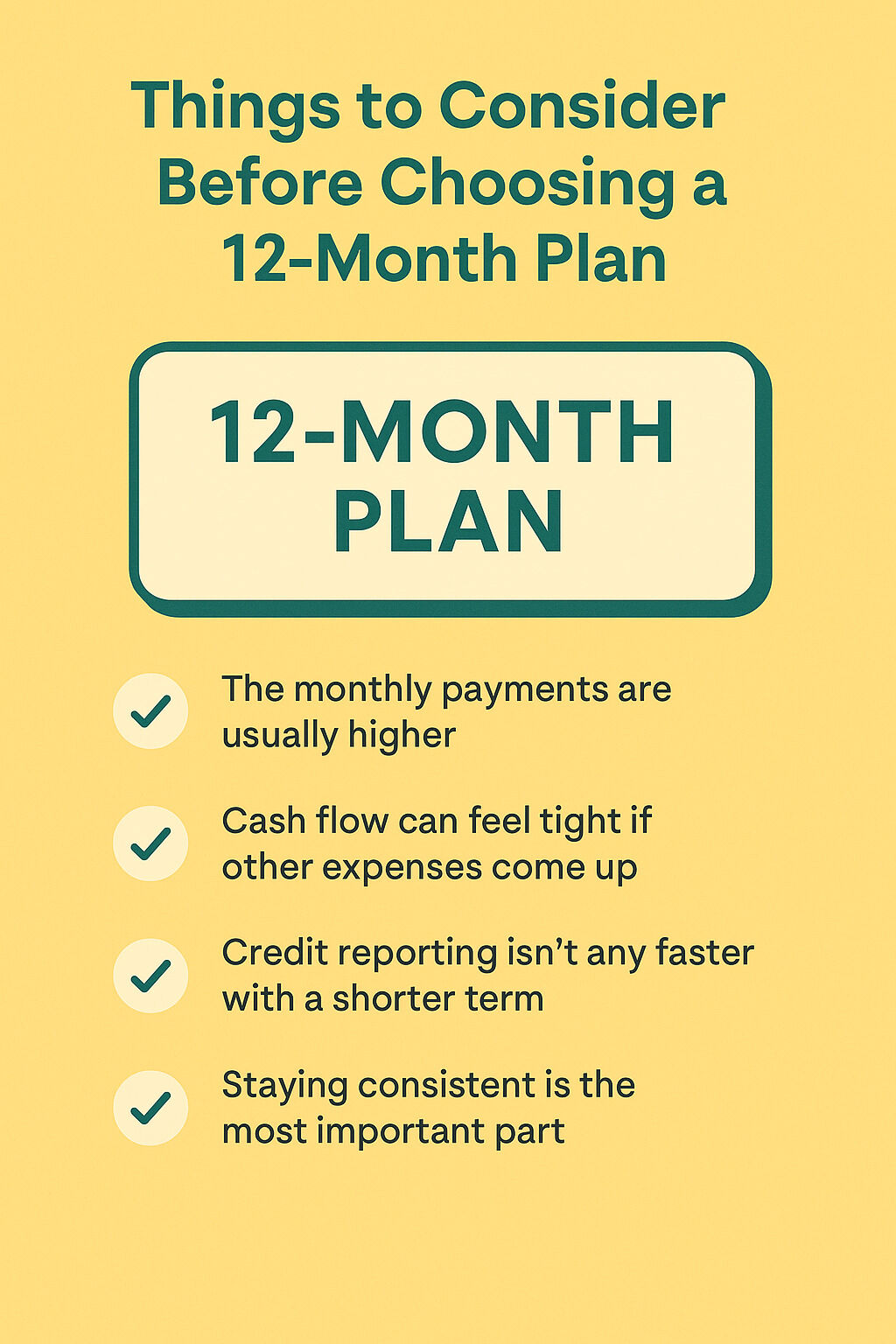 Things to Consider Before Choosing a 12-Month Plan

12-MONTH PLAN

The monthly payments are usually higher

Cash flow can feel tight if other expenses come up

Credit reporting isn’t any faster with a shorter term

Staying consistent is the most important part